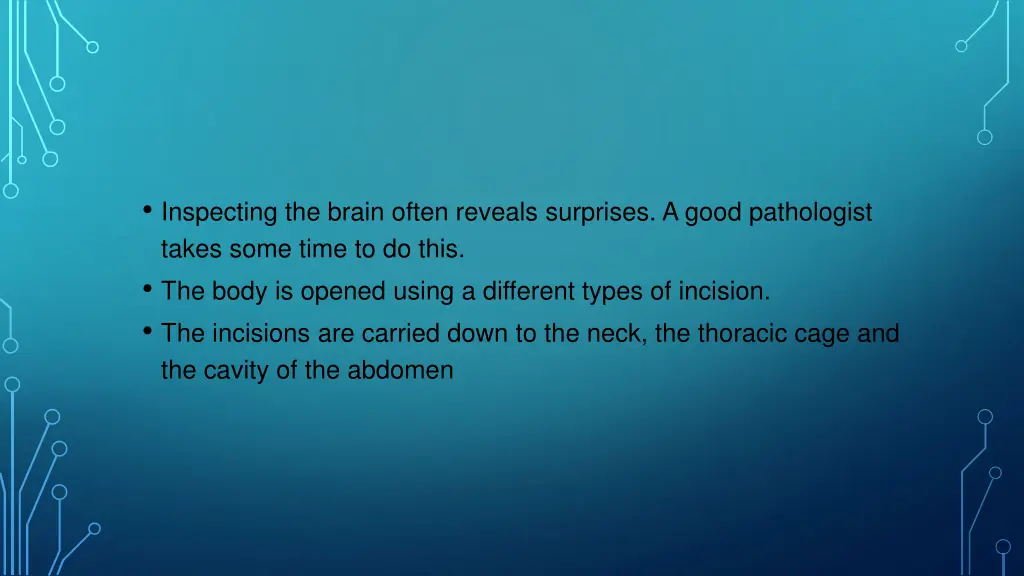 • Inspecting the brain often reveals surprises. A good pathologist takes some time to do this.
• The body is opened using a different types of incision.
• The incisions are carried down to the neck, the thoracic cage and the cavity of the abdomen